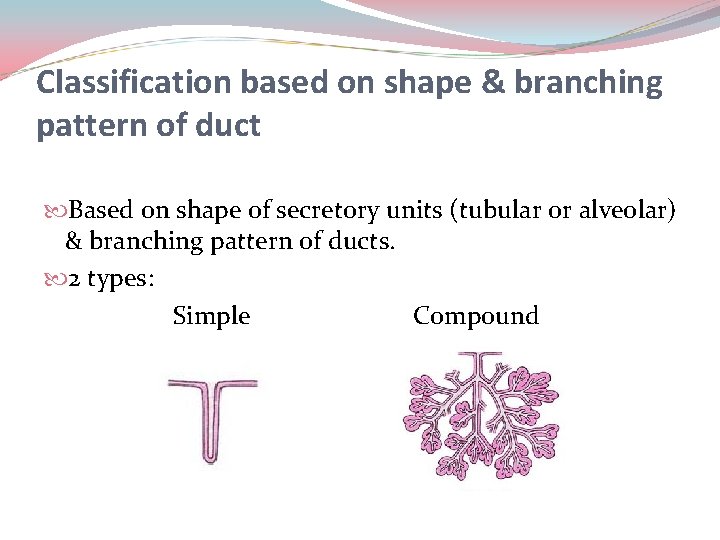 Classification based on shape & branching pattern of duct

Based on shape of secretory units (tubular or alveolar) & branching pattern of ducts.

2 types:

Simple

Compound